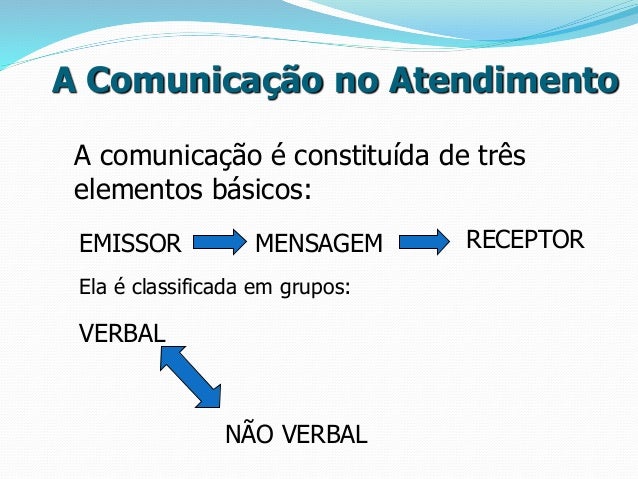 A Comunicação no Atendimento

A comunicação é constituída de três elementos básicos:

EMISSOR MENSAGEM RECEPTOR

Ela é classificada em grupos:

VERBAL

NÃO VERBAL